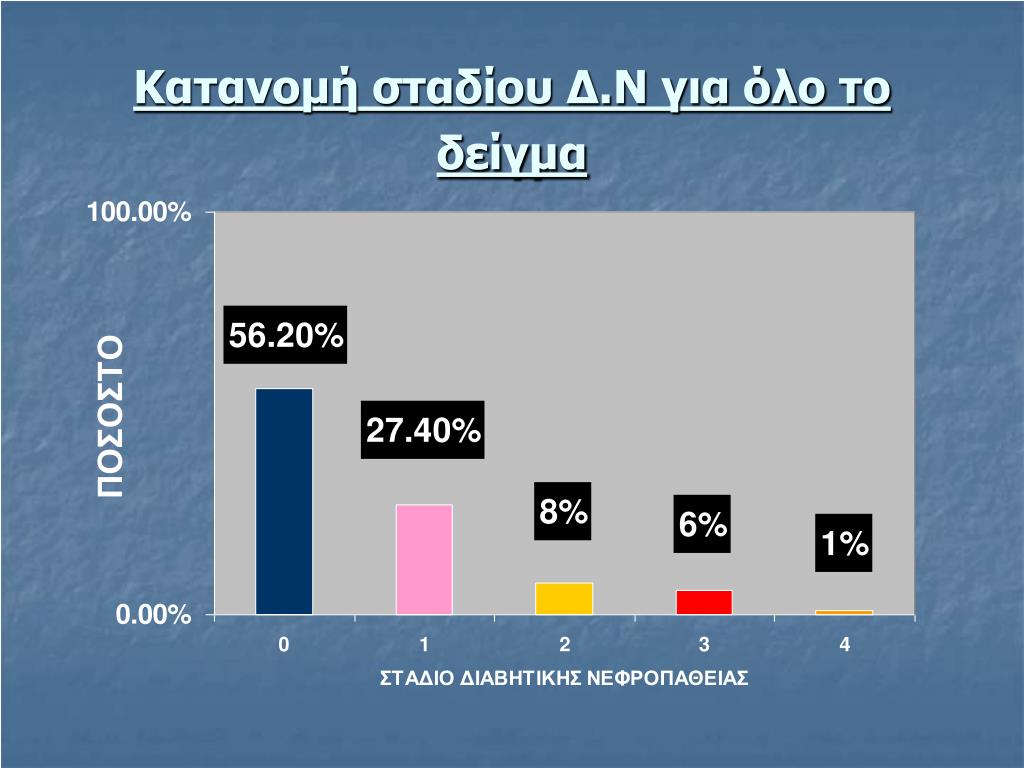 Κατανομή σταδίου Δ.Ν για όλο το δείγμα

100.00%

0.00%

ΠΟΣΟΣΤΟ

56.20%

27.40%

8%

6%

1%

0

1

2

3

4

ΣΤΑΔΙΟ ΔΙΑΒΗΤΙΚΗΣ ΝΕΦΡΟΠΑΘΕΙΑΣ